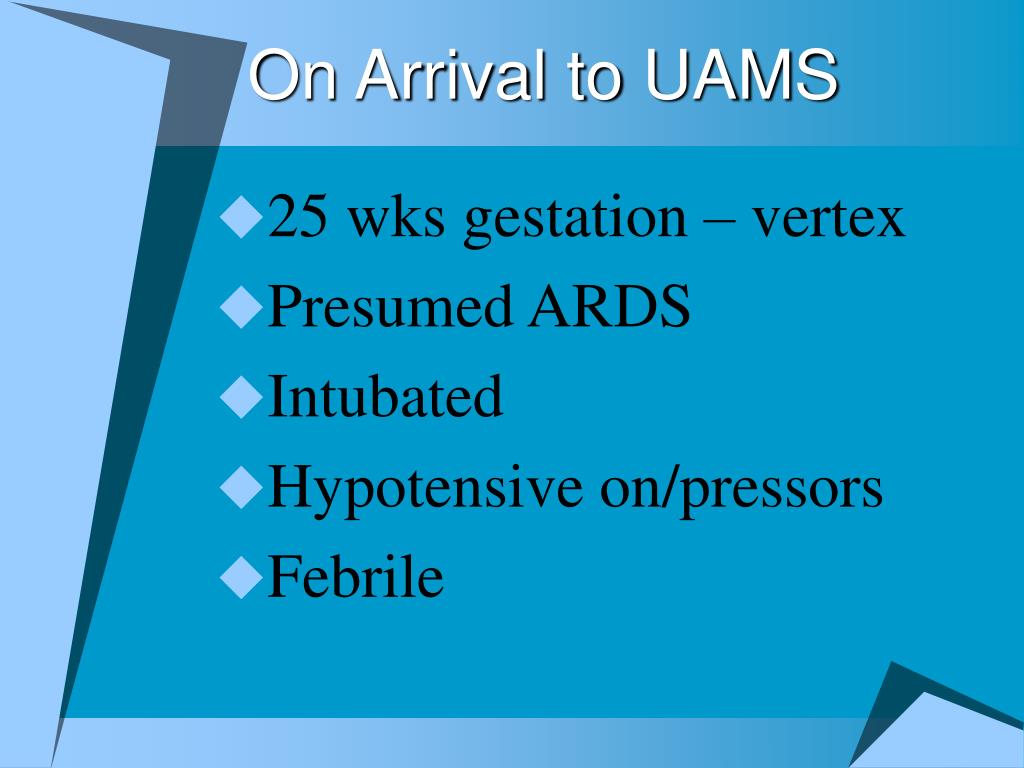 On Arrival to UAMS

◆25 wks gestation – vertex
◆Presumed ARDS
◆Intubated
◆Hypotensive on/pressors
◆Febrile